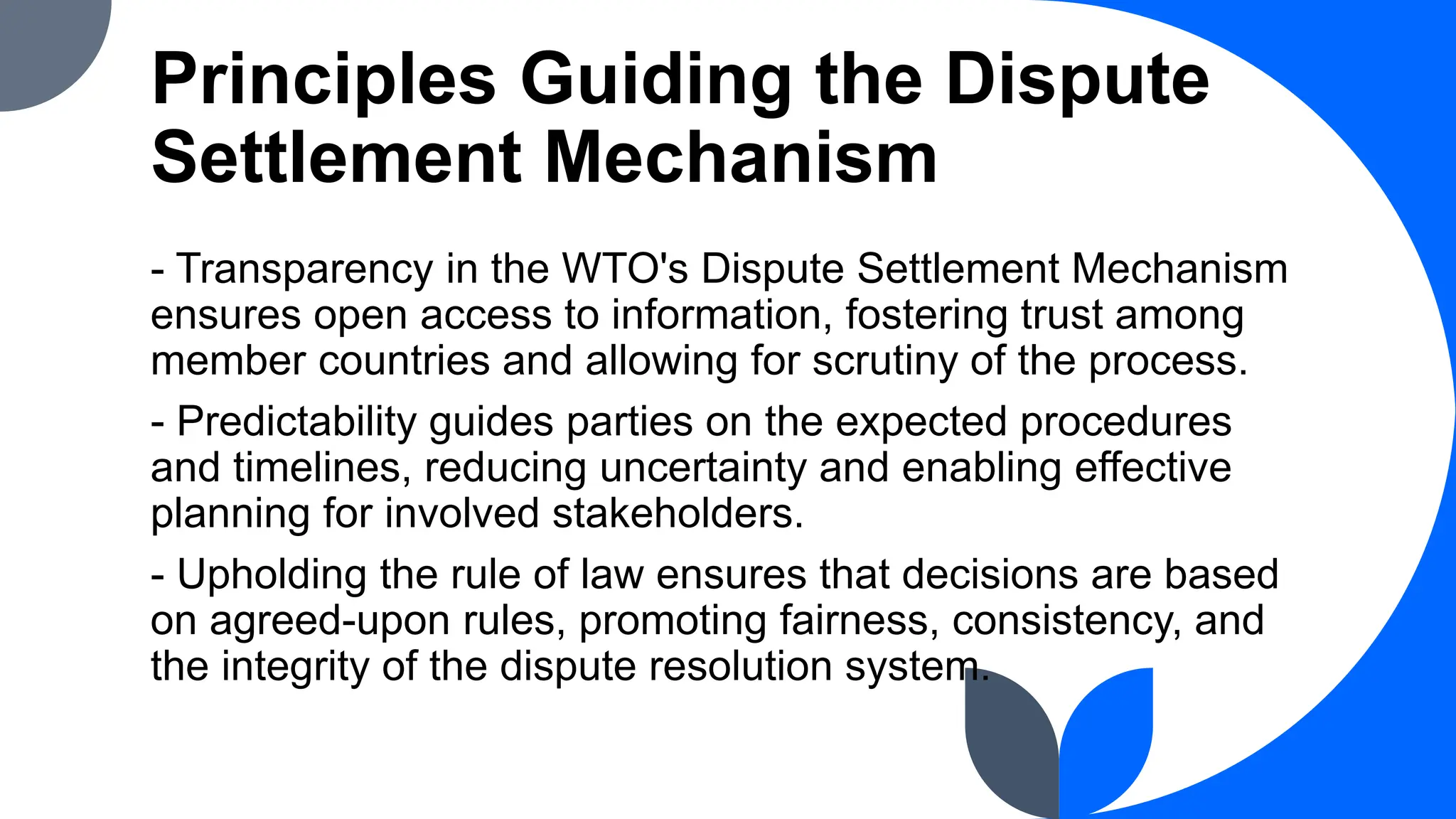 Principles Guiding the Dispute Settlement Mechanism

- Transparency in the WTO's Dispute Settlement Mechanism ensures open access to information, fostering trust among member countries and allowing for scrutiny of the process.

- Predictability guides parties on the expected procedures and timelines, reducing uncertainty and enabling effective planning for involved stakeholders.

- Upholding the rule of law ensures that decisions are based on agreed-upon rules, promoting fairness, consistency, and the integrity of the dispute resolution system.